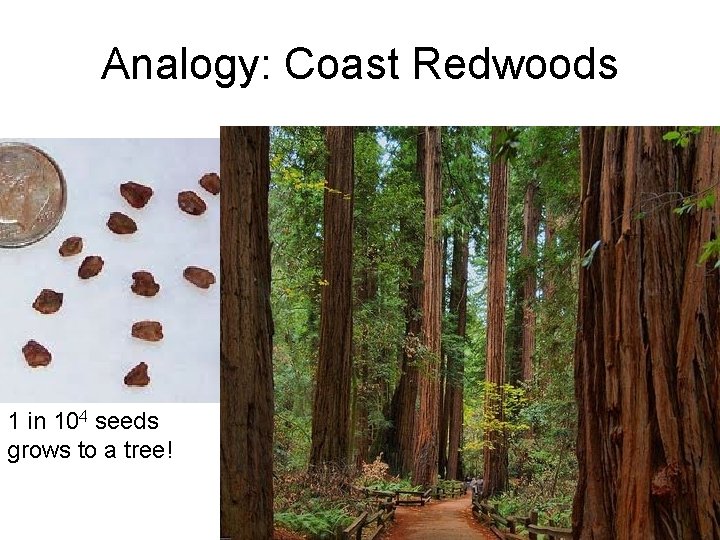 Analogy: Coast Redwoods

1 in $10^4$ seeds grows to a tree!